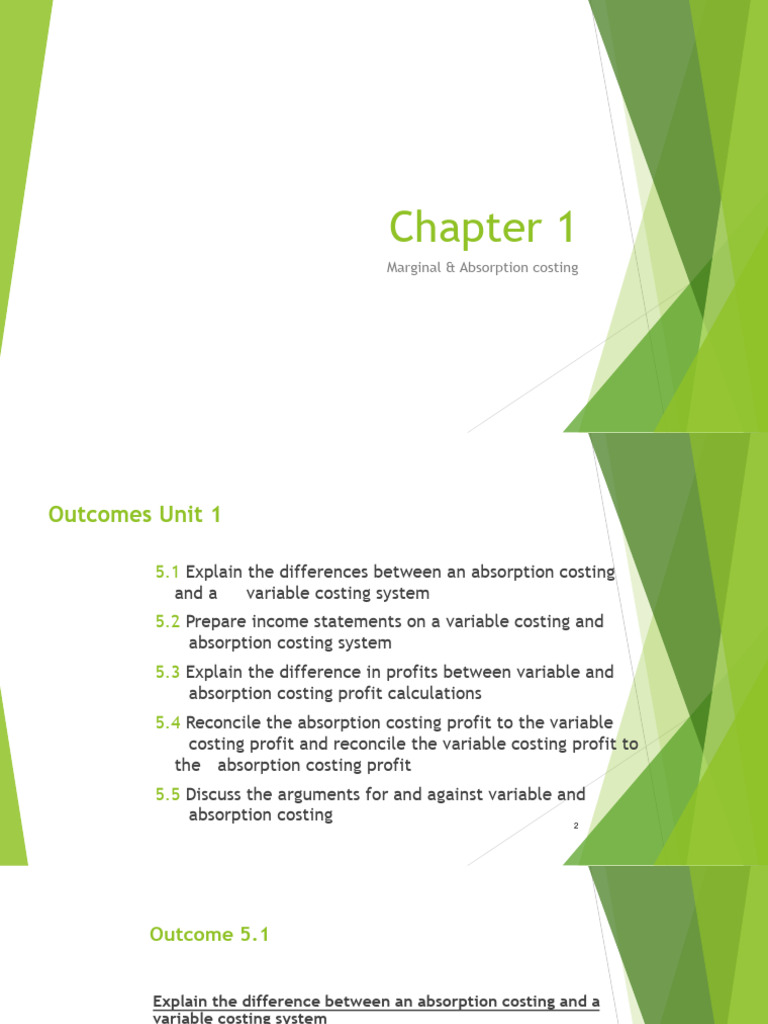 Chapter 1

Marginal & Absorption costing

Outcomes Unit 1

5.1 Explain the differences between an absorption costing and a variable costing system

5.2 Prepare income statements on a variable costing and absorption costing system

5.3 Explain the difference in profits between variable and absorption costing profit calculations

5.4 Reconcile the absorption costing profit to the variable costing profit and reconcile the variable costing profit to the absorption costing profit

5.5 Discuss the arguments for and against variable and absorption costing

2

Outcome 5.1

Explain the difference between an absorption costing and a variable costing system